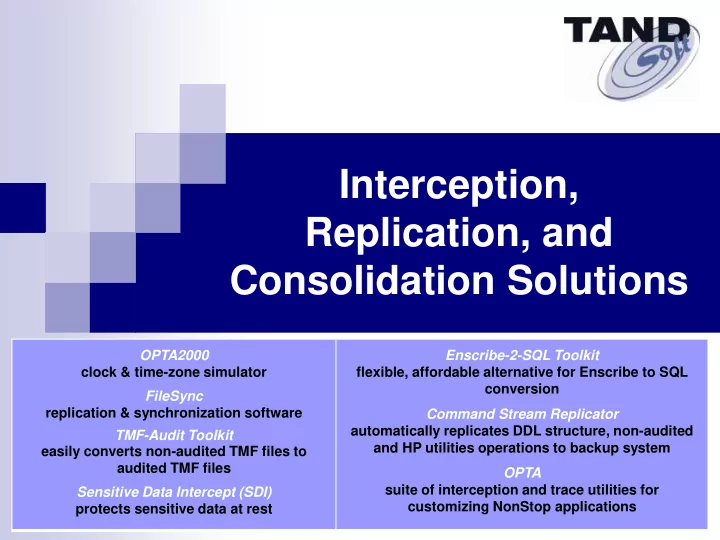 TAND Soft

Interception, Replication, and Consolidation Solutions

OPTA2000
clock & time-zone simulator

FileSync
replication & synchronization software

TMF-Audit Toolkit
easily converts non-audited TMF files to audited TMF files

Sensitive Data Intercept (SDI)
protects sensitive data at rest

Enscribe-2-SQL Toolkit
flexible, affordable alternative for Enscribe to SQL conversion

Command Stream Replicator
automatically replicates DDL structure, non-audited and HP utilities operations to backup system

OPTA
suite of interception and trace utilities for customizing NonStop applications